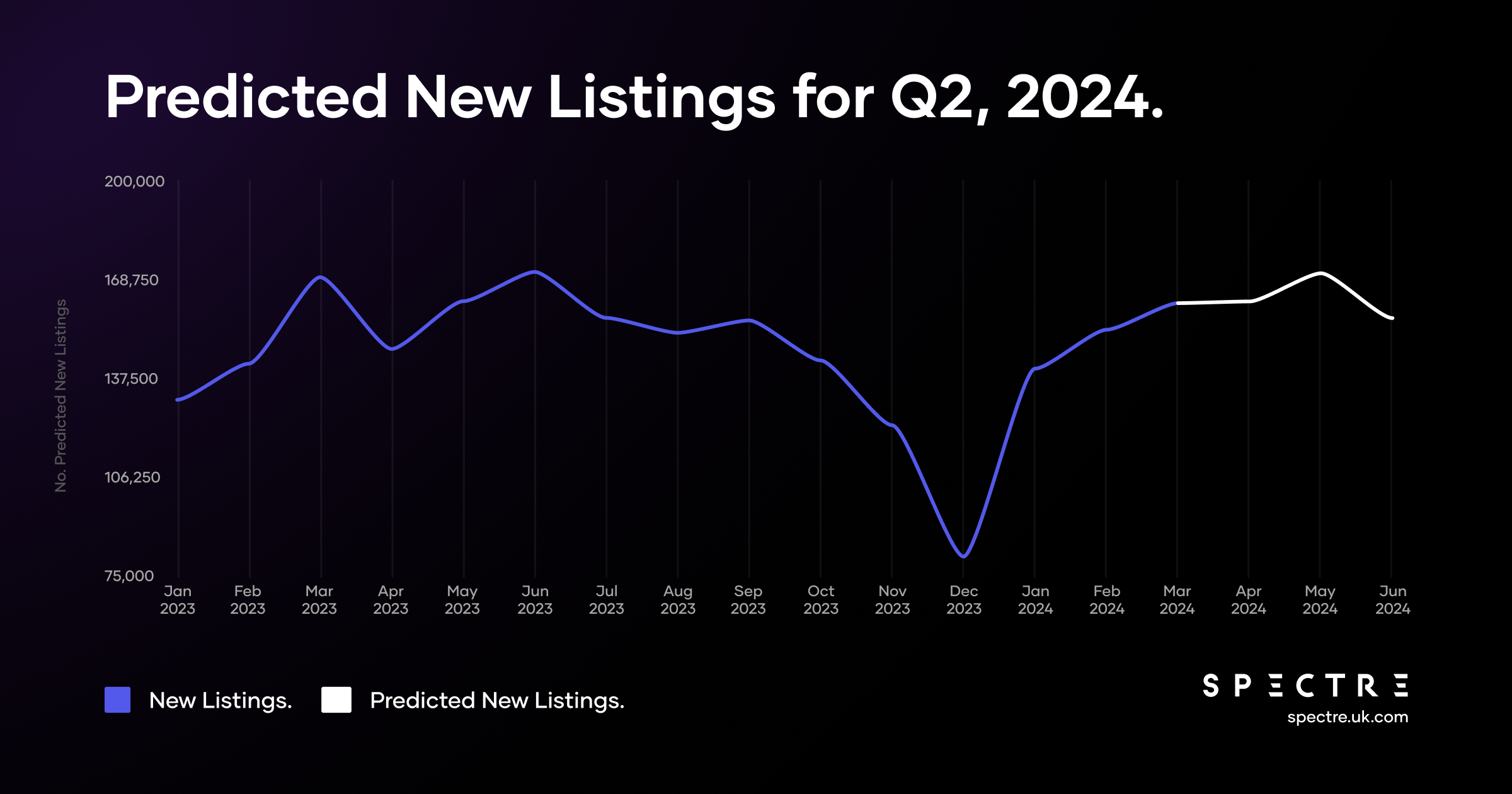 Predicted New Listings for Q2, 2024.

No. Predicted New Listings

200,000
168,750
137,500
106,250
75,000

Jan 2023
Feb 2023
Mar 2023
Apr 2023
May 2023
Jun 2023
Jul 2023
Aug 2023
Sep 2023
Oct 2023
Nov 2023
Dec 2023
Jan 2024
Feb 2024
Mar 2024
Apr 2024
May 2024
Jun 2024

New Listings.
Predicted New Listings.

SPECTRE
spectre.uk.com